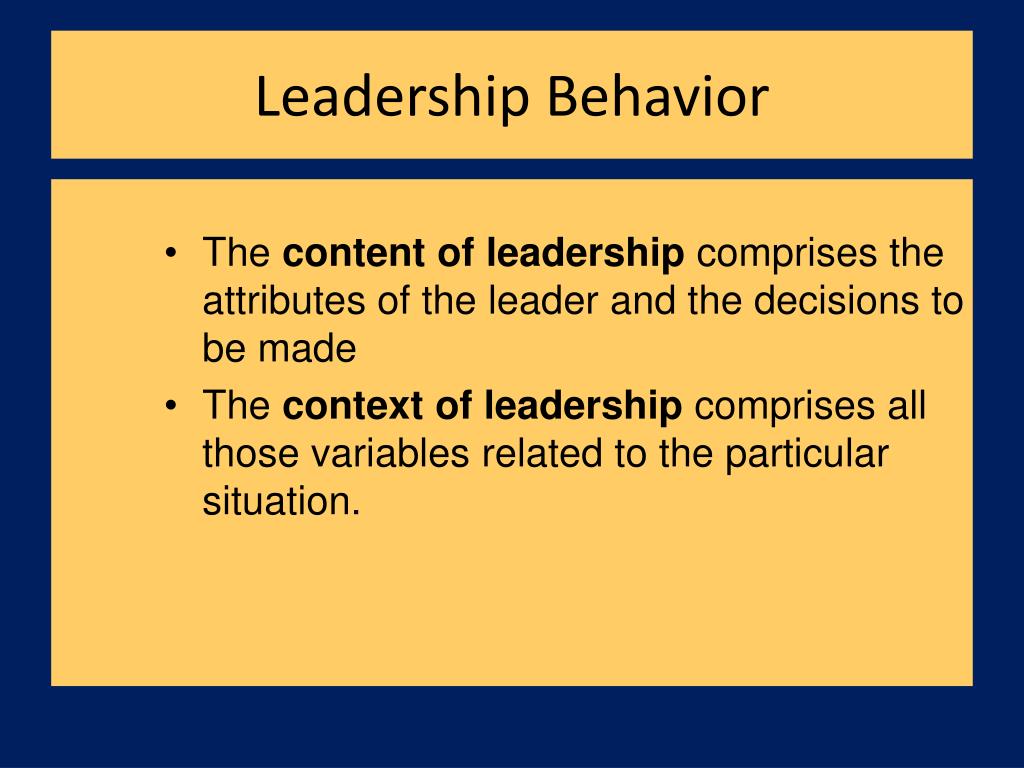 Leadership Behavior

• The content of leadership comprises the attributes of the leader and the decisions to be made

• The context of leadership comprises all those variables related to the particular situation.